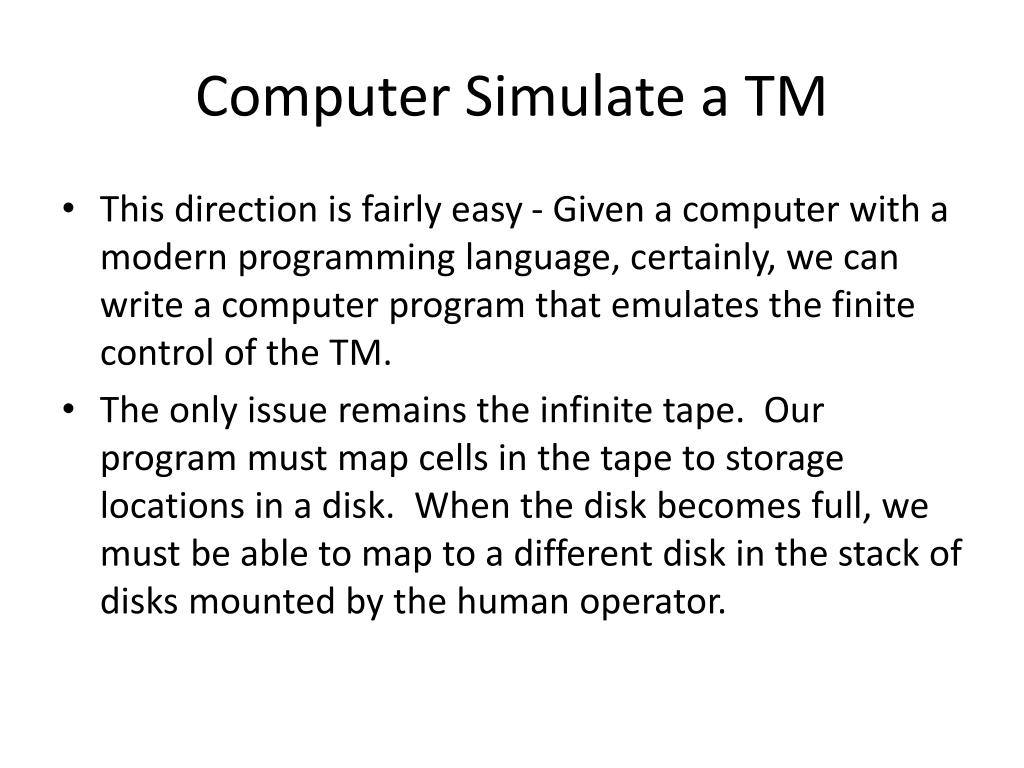 Computer Simulate a TM

• This direction is fairly easy - Given a computer with a modern programming language, certainly, we can write a computer program that emulates the finite control of the TM.

• The only issue remains the infinite tape. Our program must map cells in the tape to storage locations in a disk. When the disk becomes full, we must be able to map to a different disk in the stack of disks mounted by the human operator.